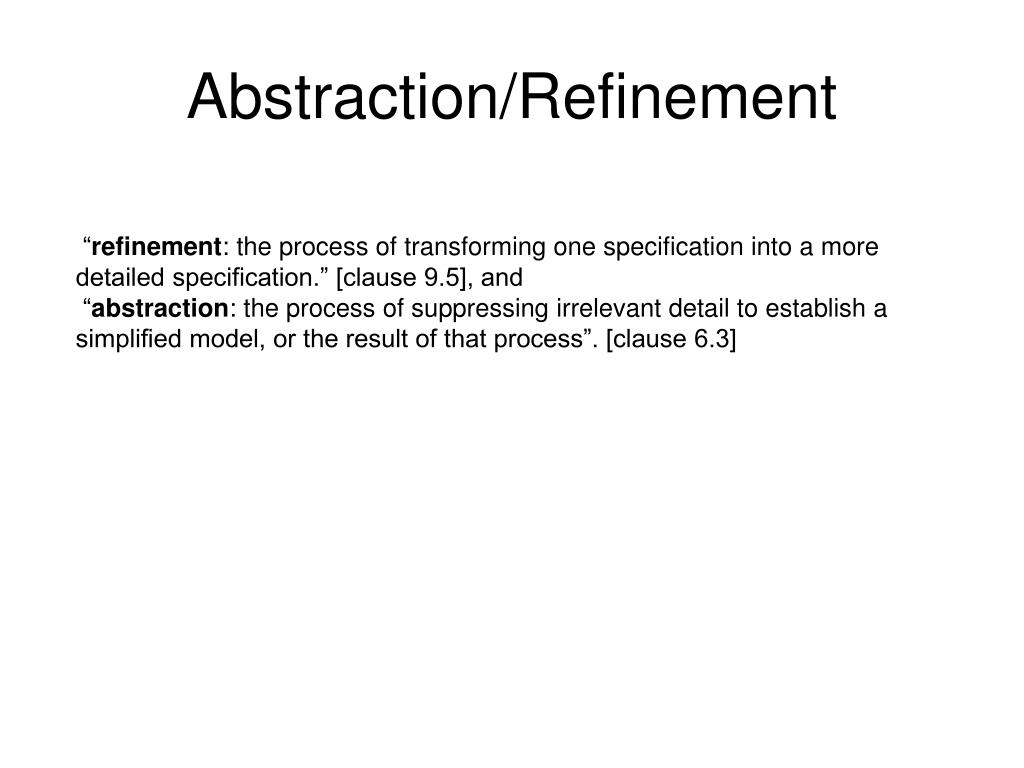 Abstraction/Refinement

“refinement: the process of transforming one specification into a more detailed specification.” [clause 9.5], and

“abstraction: the process of suppressing irrelevant detail to establish a simplified model, or the result of that process”. [clause 6.3]